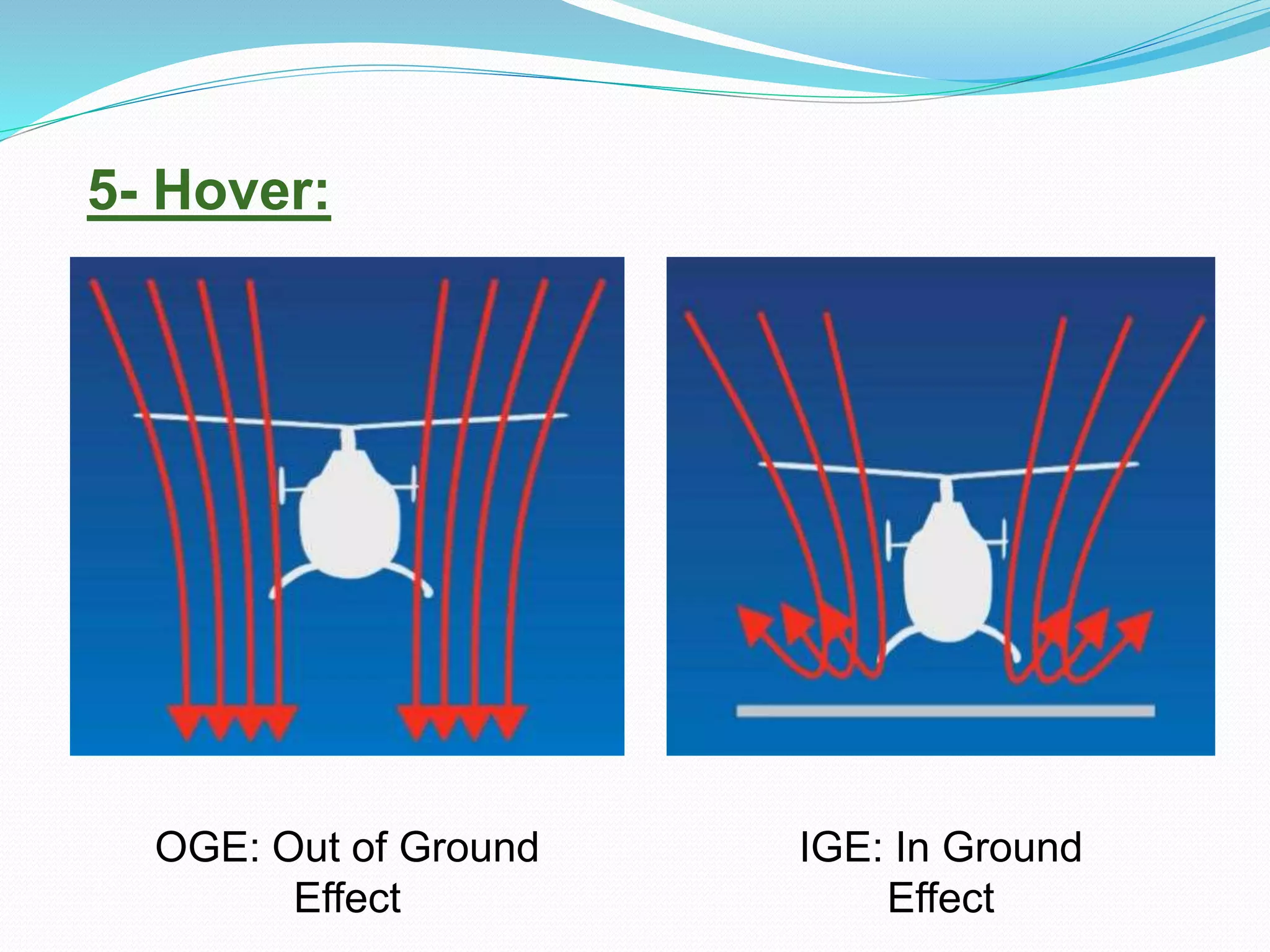 5- Hover:

OGE: Out of Ground Effect

IGE: In Ground Effect